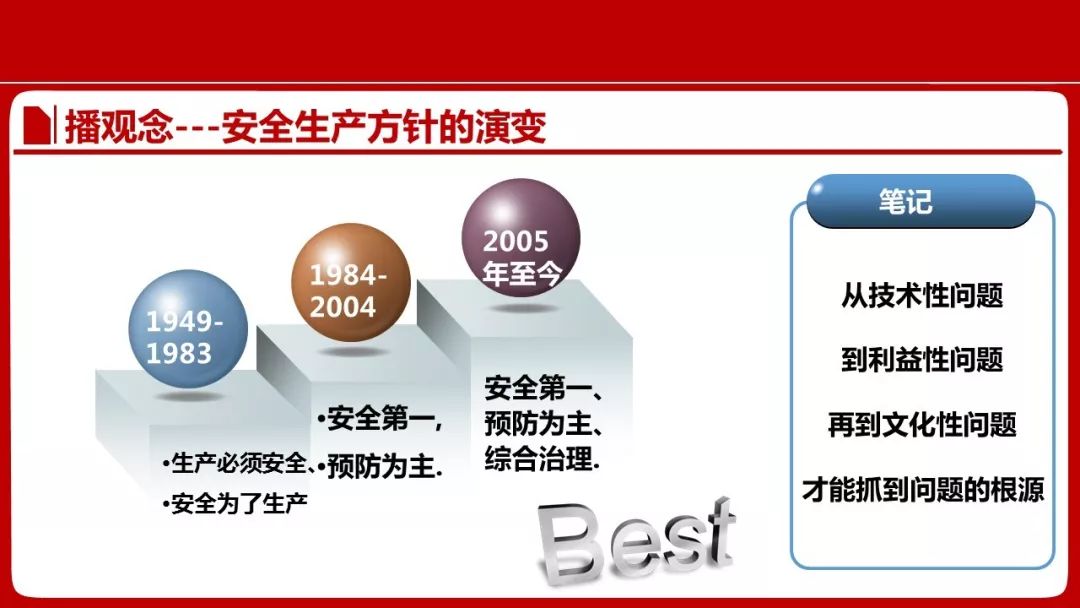 播观念---安全生产方针的演变

1949-1983

•生产必须安全、
•安全为了生产

1984-2004

•安全第一,
•预防为主.

2005年至今

安全第一、
预防为主、
综合治理.

Best

笔记

从技术性问题

到利益性问题

再到文化性问题

才能抓到问题的根源